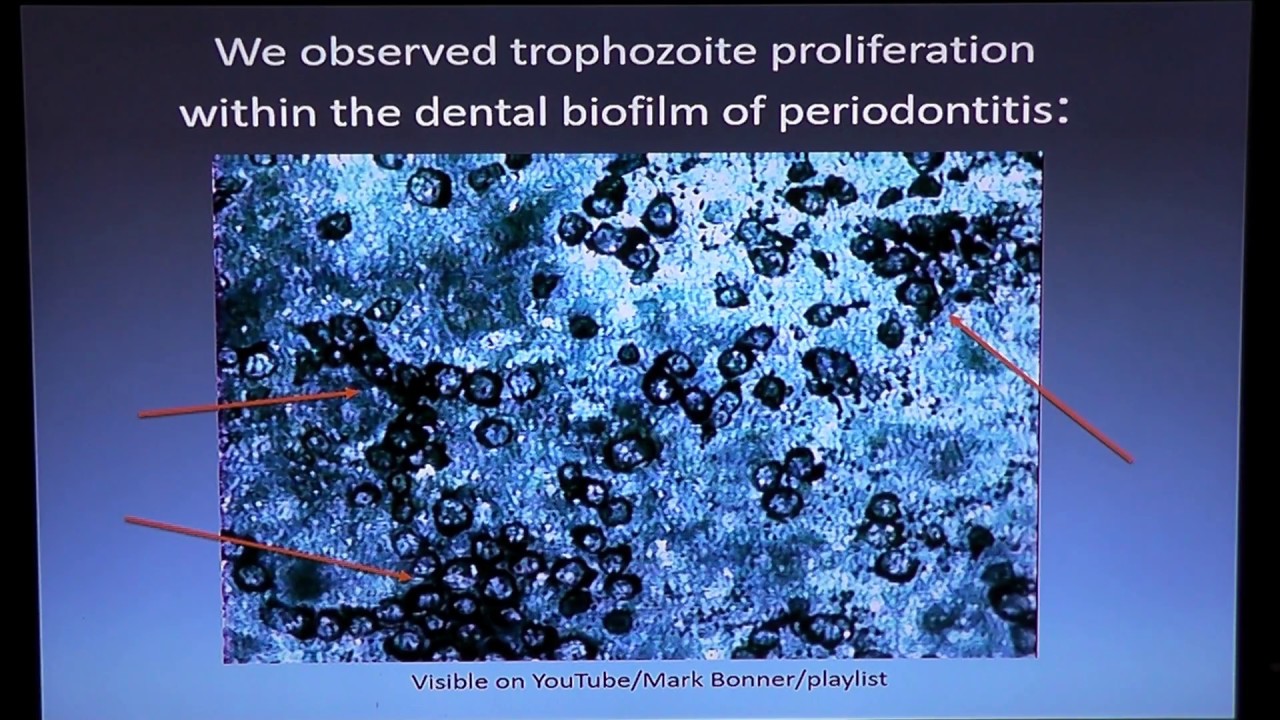 We observed trophozoite proliferation within the dental biofilm of periodontitis:

Visible on YouTube/Mark Bonner/playlist